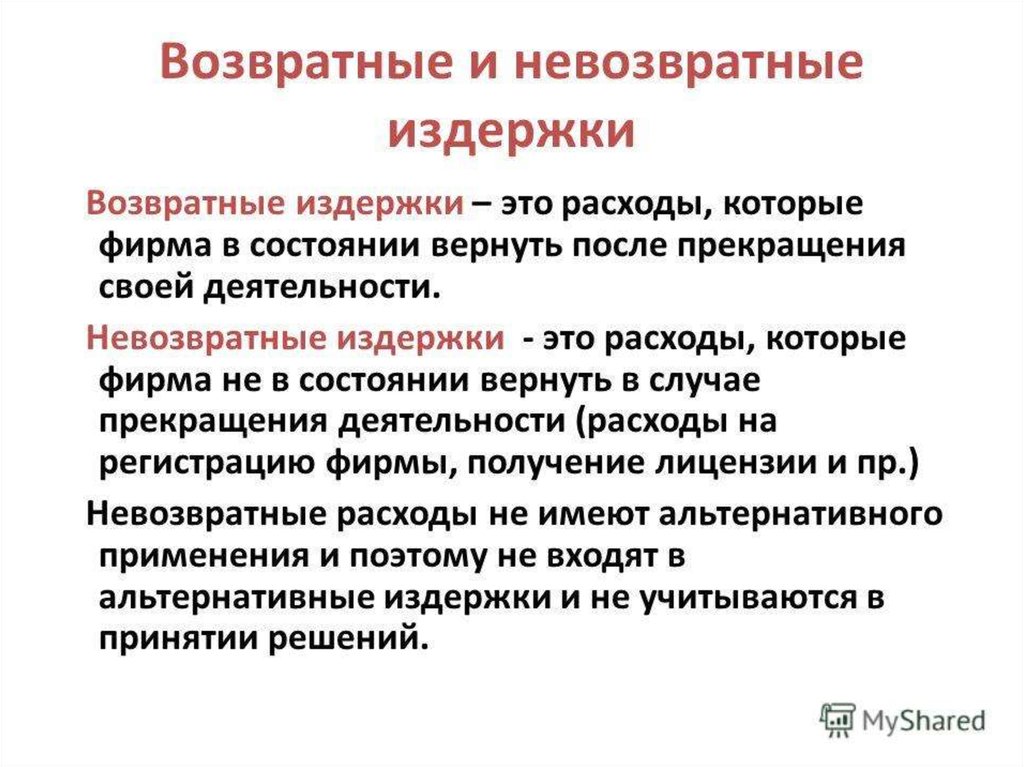 Возвратные и невозвратные издержки

Возвратные издержки – это расходы, которые фирма в состоянии вернуть после прекращения своей деятельности.

Невозвратные издержки - это расходы, которые фирма не в состоянии вернуть в случае прекращения деятельности (расходы на регистрацию фирмы, получение лицензии и пр.)

Невозвратные расходы не имеют альтернативного применения и поэтому не входят в альтернативные издержки и не учитываются в принятии решений.

MyShared